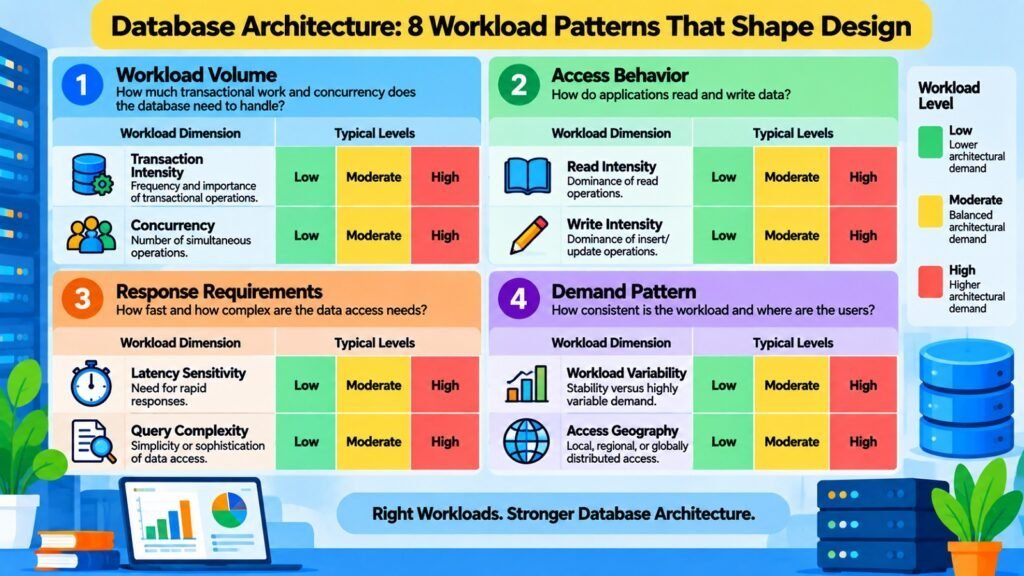 Database Architecture: 8 Workload Patterns That Shape Design

1 Workload Volume
How much transactional work and concurrency does the database need to handle?

| Workload Dimension | Typical Levels | | |
|---|---|---|---|
| Transaction Intensity Frequency and importance of transactional operations. | Low | Moderate | High |
| Concurrency Number of simultaneous operations. | Low | Moderate | High |

2 Access Behavior
How do applications read and write data?

| Workload Dimension | Typical Levels | | |
|---|---|---|---|
| Read Intensity Dominance of read operations. | Low | Moderate | High |
| Write Intensity Dominance of insert/ update operations. | Low | Moderate | High |

3 Response Requirements
How fast and how complex are the data access needs?

| Workload Dimension | Typical Levels | | |
|---|---|---|---|
| Latency Sensitivity Need for rapid responses. | Low | Moderate | High |
| Query Complexity Simplicity or sophistication of data access. | Low | Moderate | High |

4 Demand Pattern
How consistent is the workload and where are the users?

| Workload Dimension | Typical Levels | | |
|---|---|---|---|
| Workload Variability Stability versus highly variable demand. | Low | Moderate | High |
| Access Geography Local, regional, or globally distributed access. | Low | Moderate | High |

Workload Level
Low
Lower architectural demand
Moderate
Balanced architectural demand
High
Higher architectural demand

Right Workloads. Stronger Database Architecture.